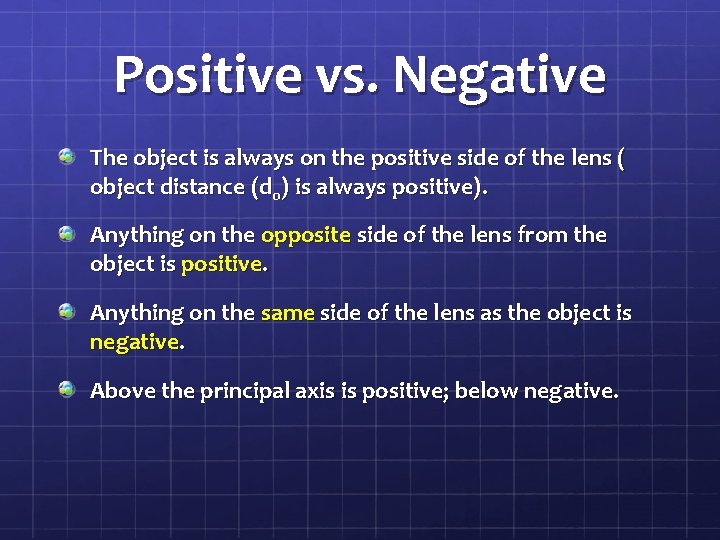 Positive vs. Negative

The object is always on the positive side of the lens ( object distance ($d_o$) is always positive).

Anything on the opposite side of the lens from the object is positive.

Anything on the same side of the lens as the object is negative.

Above the principal axis is positive; below negative.